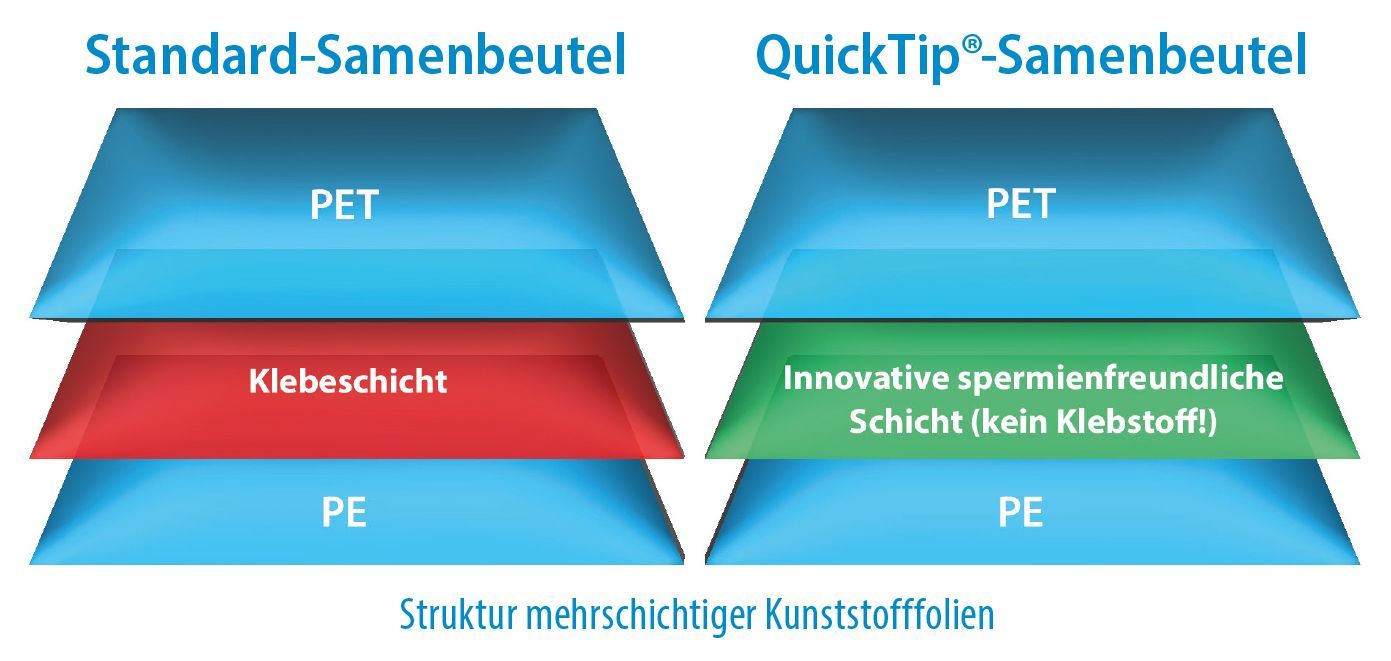 Standard-Samenbeutel

PET

Klebeschicht

PE

QuickTip®-Samenbeutel

PET

Innovative spermienfreundliche Schicht (kein Klebstoff!)

PE

Struktur mehrschichtiger Kunststofffolien